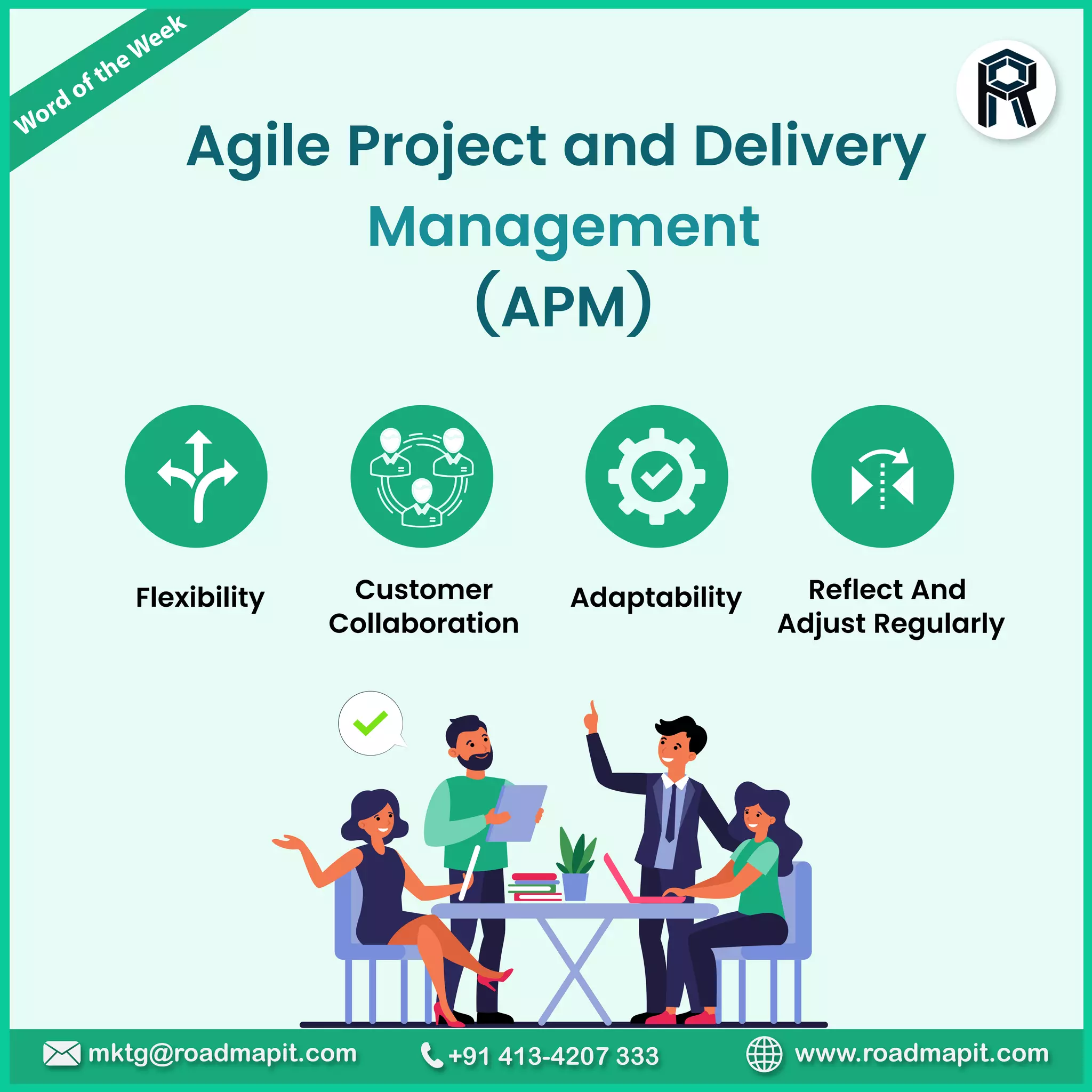 Word of the Week

Agile Project and Delivery Management (APM)

Flexibility

Customer Collaboration

Adaptability

Reflect And Adjust Regularly

mktg@roadmapit.com
+91 413-4207 333
www.roadmapit.com